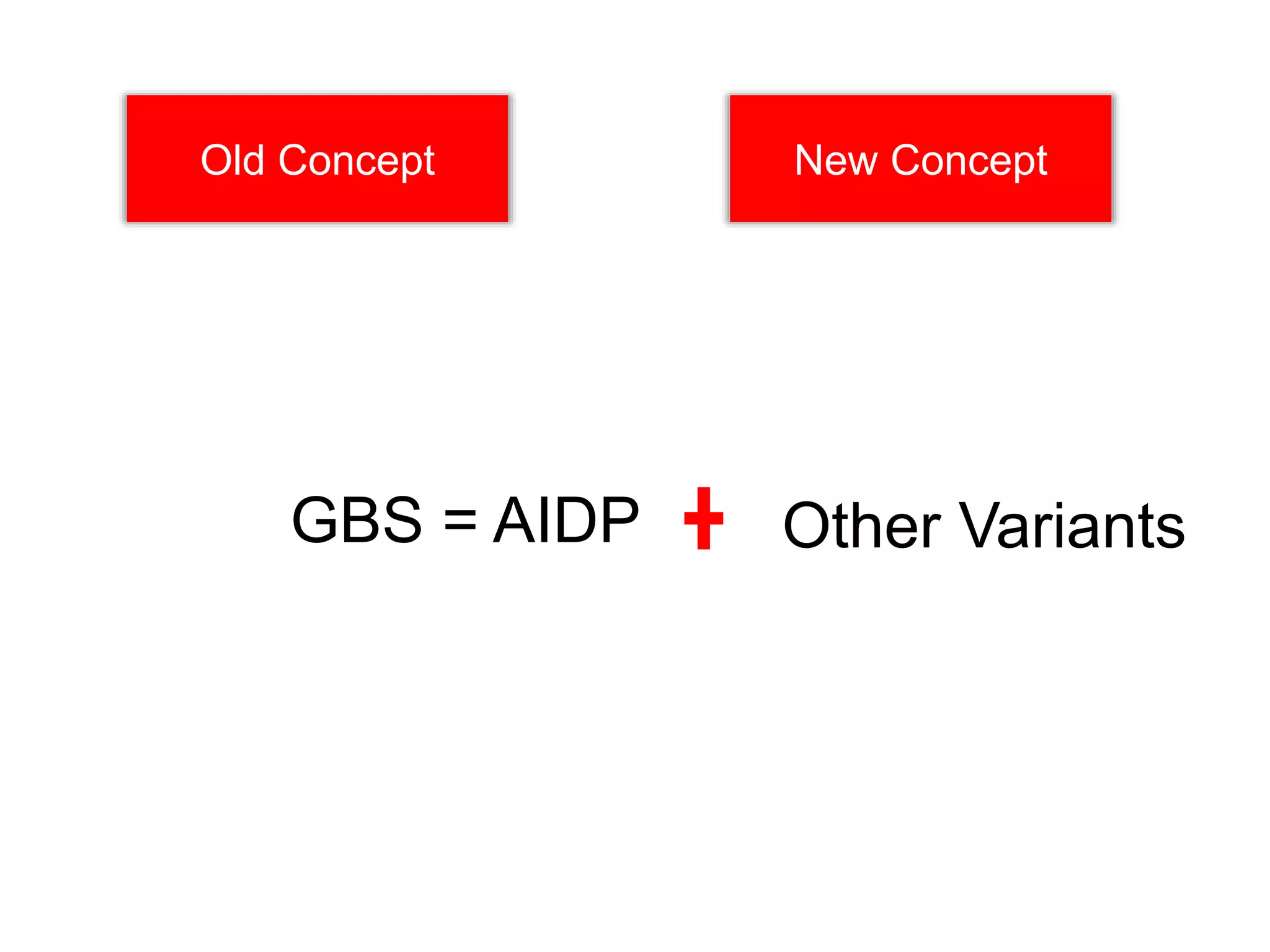 Old Concept

New Concept

GBS = AIDP + Other Variants